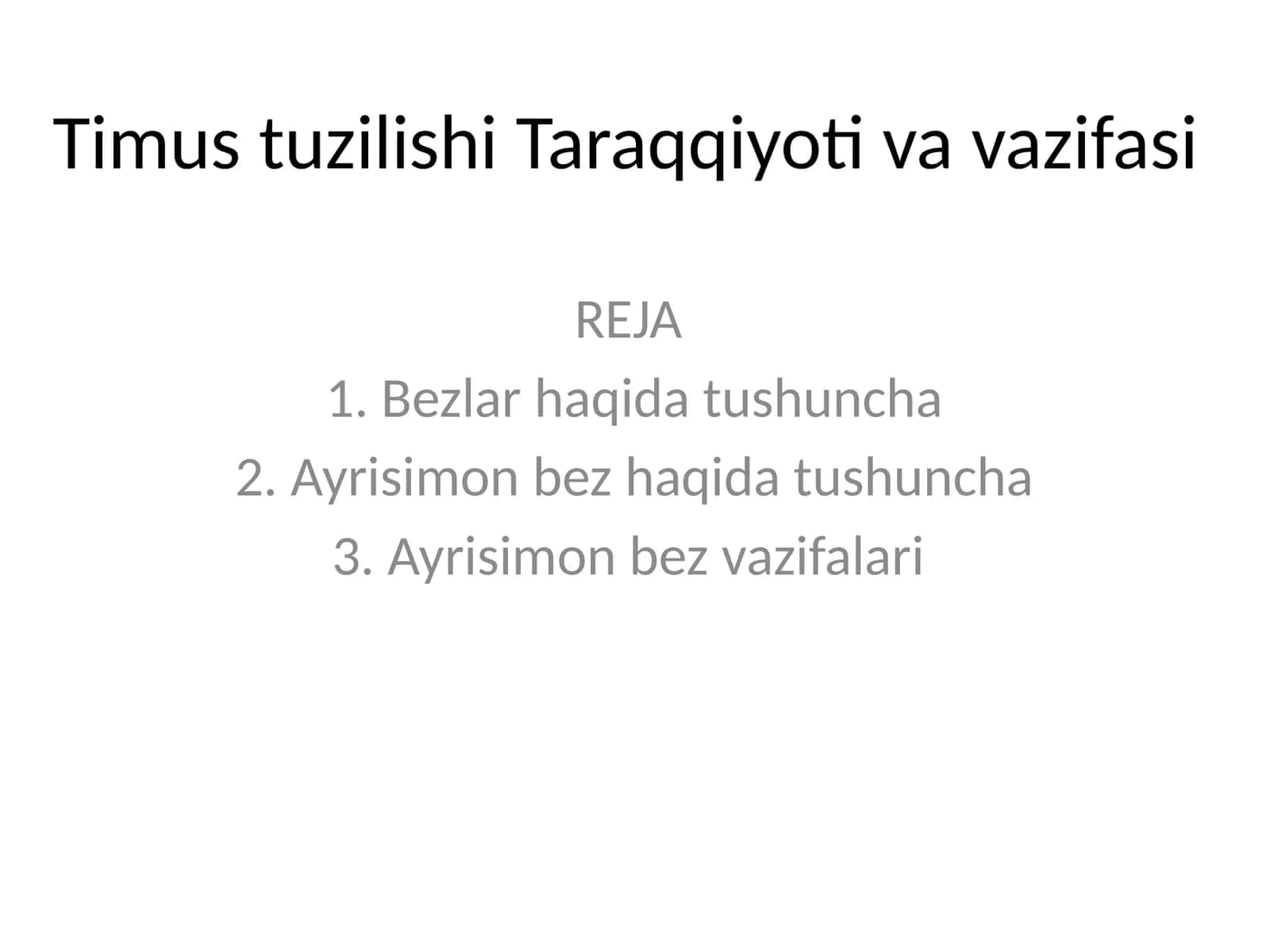 Timus tuzilishi Taraqqiyoti va vazifasi

REJA
1. Bezlar haqida tushuncha
2. Ayrisimon bez haqida tushuncha
3. Ayrisimon bez vazifalari